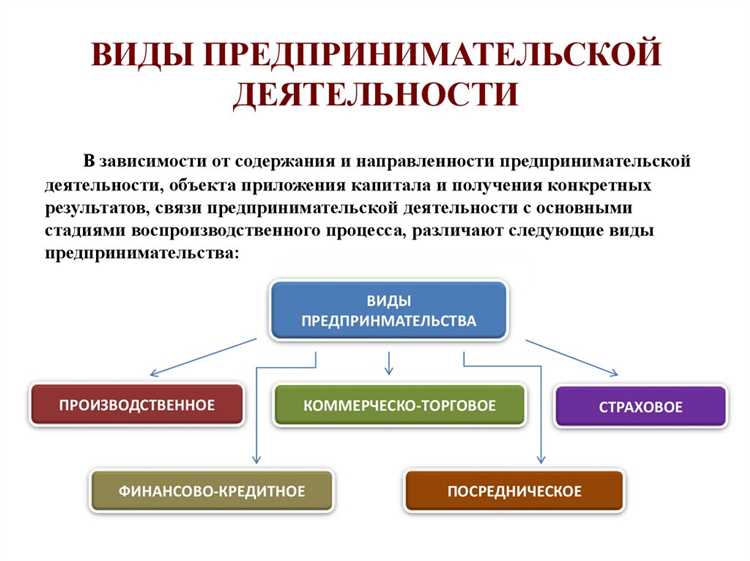 ВИДЫ ПРЕДПРИНИМАТЕЛЬСКОЙ ДЕЯТЕЛЬНОСТИ

В зависимости от содержания и направленности предпринимательской деятельности, объекта приложения капитала и получения конкретных результатов, связи предпринимательской деятельности с основными стадиями воспроизводственного процесса, различают следующие виды предпринимательства:

ВИДЫ ПРЕДПРИНИМАТЕЛЬСТВА

ПРОИЗВОДСТВЕННОЕ

КОММЕРЧЕСКО-ТОРГОВОЕ

СТРАХОВОЕ

ФИНАНСОВО-КРЕДИТНОЕ

ПОСРЕДНИЧЕСКОЕ